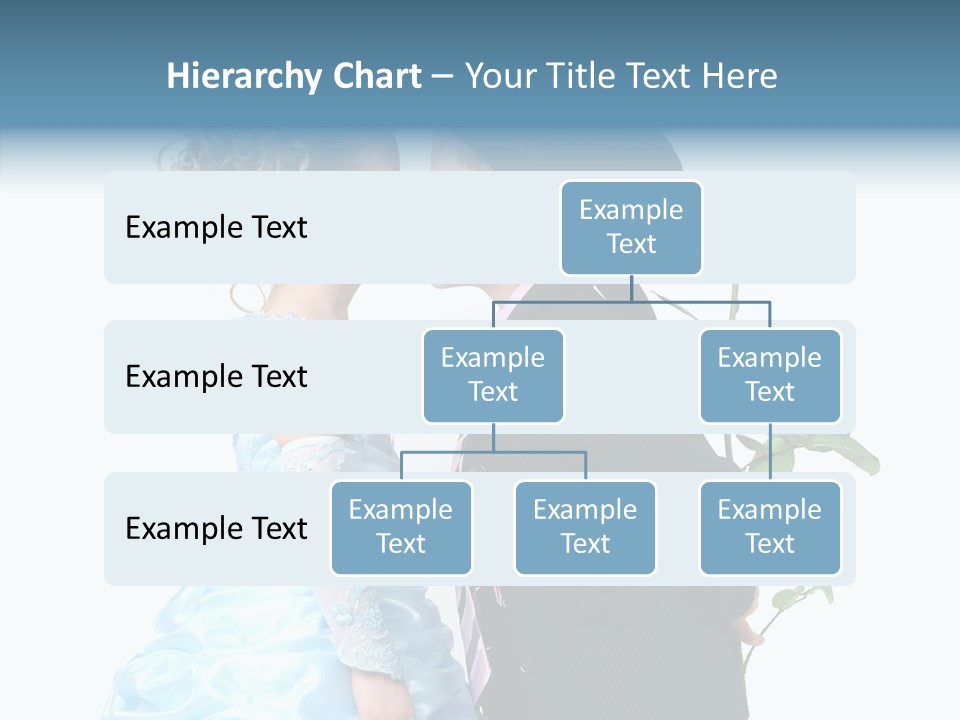 Hierarchy Chart – Your Title Text Here

Example Text

Example Text

Example Text

Example Text

Example Text

Example Text

Example Text

Example Text

Example Text